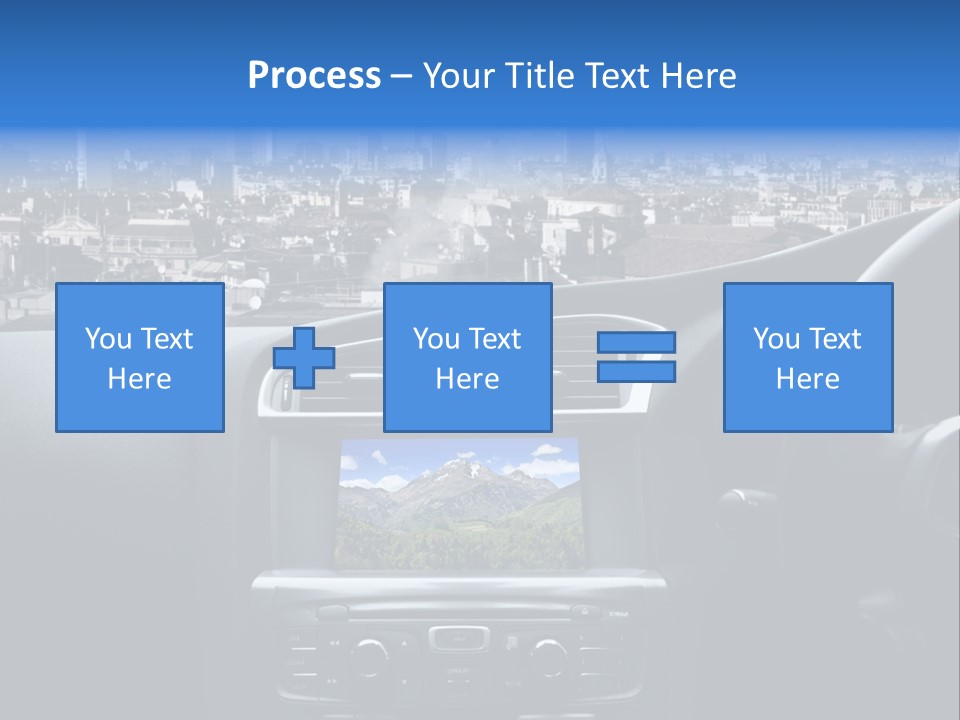 Process – Your Title Text Here

You Text Here

You Text Here

You Text Here